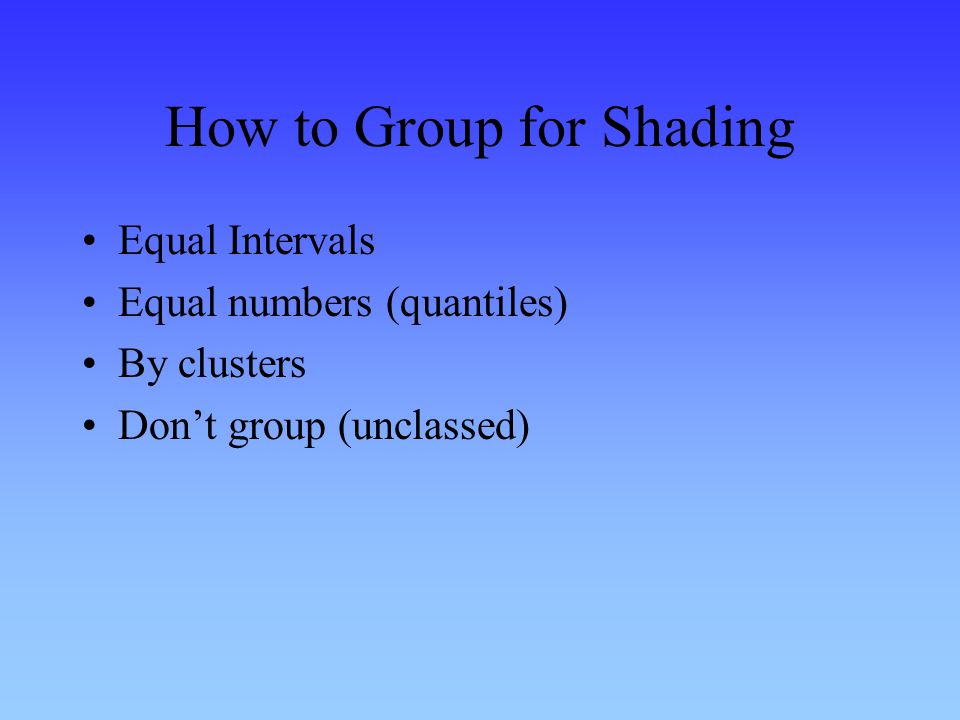 How to Group for Shading

• Equal Intervals
• Equal numbers (quantiles)
• By clusters
• Don’t group (unclassed)